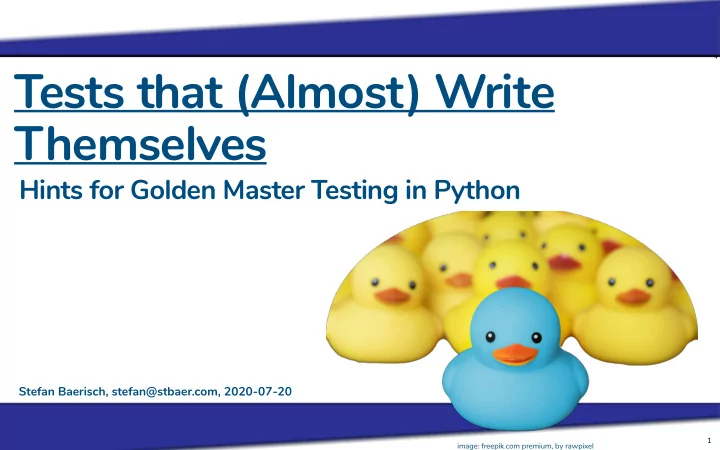 Tests that (Almost) Write Themselves

Hints for Golden Master Testing in Python

Stefan Baerisch, stefan@stbaer.com, 2020-07-20

image: freepik.com premium, by rawpixel

1